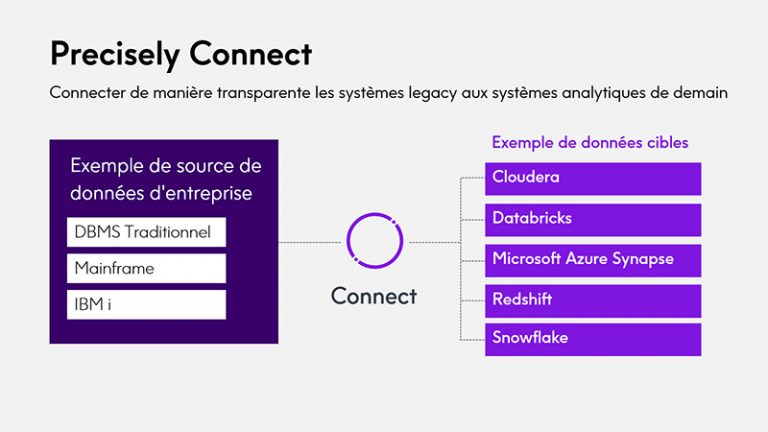 Precisely Connect

Connecter de manière transparente les systèmes legacy aux systèmes analytiques de demain

Exemple de source de données d'entreprise

DBMS Traditionnel

Mainframe

IBM i

Connect

Exemple de données cibles

Cloudera

Databricks

Microsoft Azure Synapse

Redshift

Snowflake